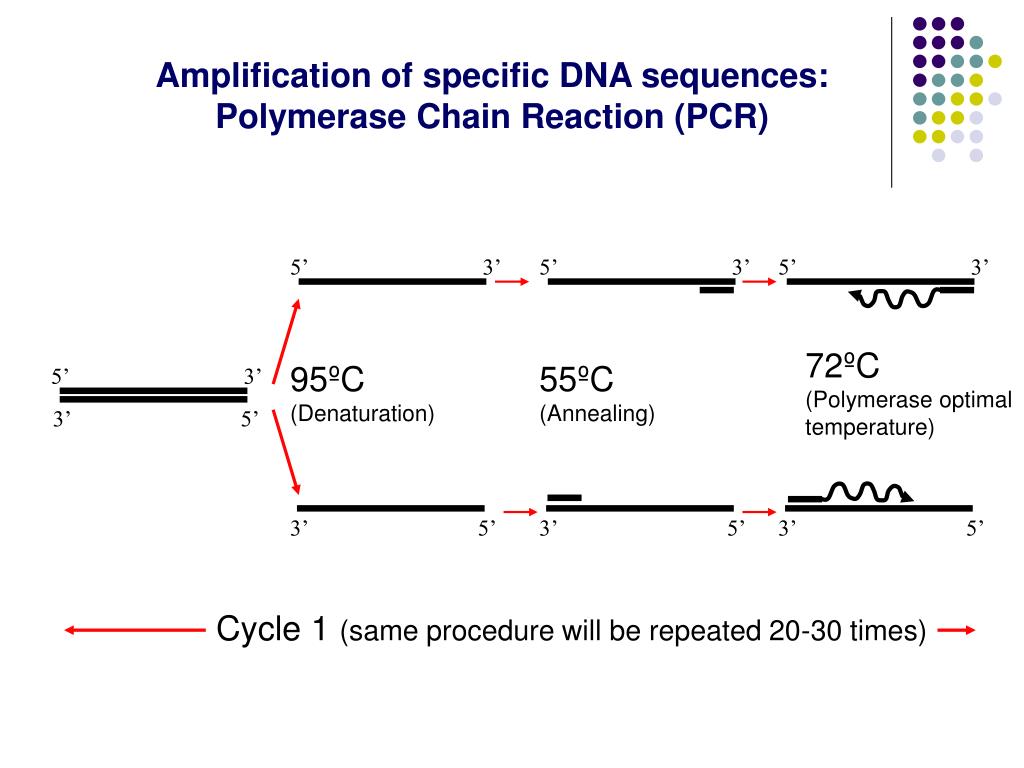 Amplification of specific DNA sequences: Polymerase Chain Reaction (PCR)

5’ 3’ 5’ 3’ 5’ 3’

5’ 3’
3’ 5’

95ºC
(Denaturation)

55ºC
(Annealing)

72ºC
(Polymerase optimal temperature)

3’ 5’ 3’ 5’ 3’ 5’

Cycle 1 (same procedure will be repeated 20-30 times)